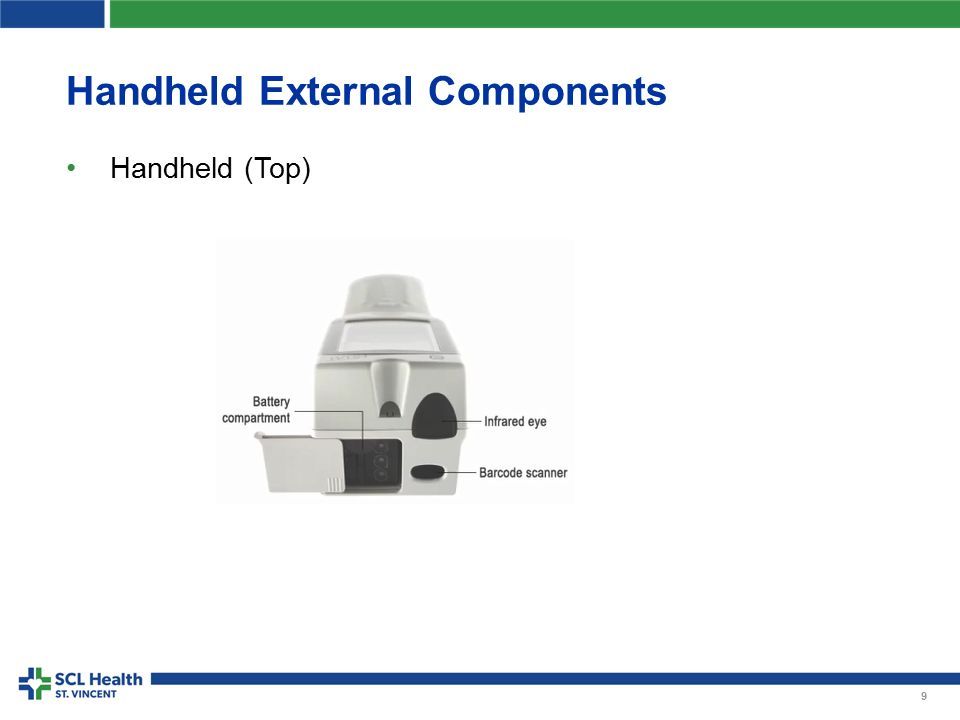 Handheld External Components

• Handheld (Top)

Battery compartment

Infrared eye

Barcode scanner

SCL Health
ST. VINCENT

9